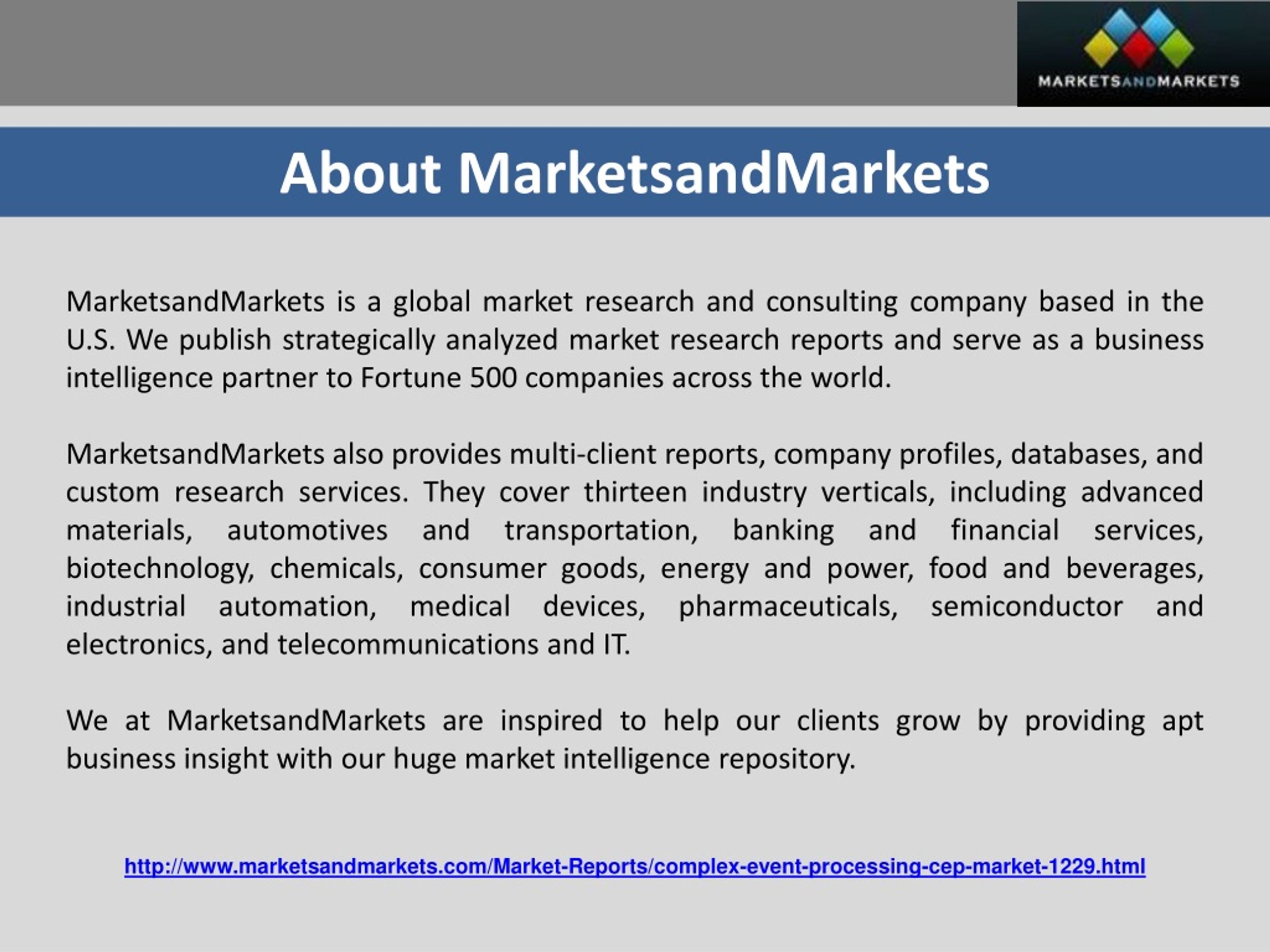 MARKETSANDMARKETS

About MarketsandMarkets

MarketsandMarkets is a global market research and consulting company based in the U.S. We publish strategically analyzed market research reports and serve as a business intelligence partner to Fortune 500 companies across the world.

MarketsandMarkets also provides multi-client reports, company profiles, databases, and custom research services. They cover thirteen industry verticals, including advanced materials, automotives and transportation, banking and financial services, biotechnology, chemicals, consumer goods, energy and power, food and beverages, industrial automation, medical devices, pharmaceuticals, semiconductor and electronics, and telecommunications and IT.

We at MarketsandMarkets are inspired to help our clients grow by providing apt business insight with our huge market intelligence repository.

http://www.marketsandmarkets.com/Market-Reports/complex-event-processing-cep-market-1229.html